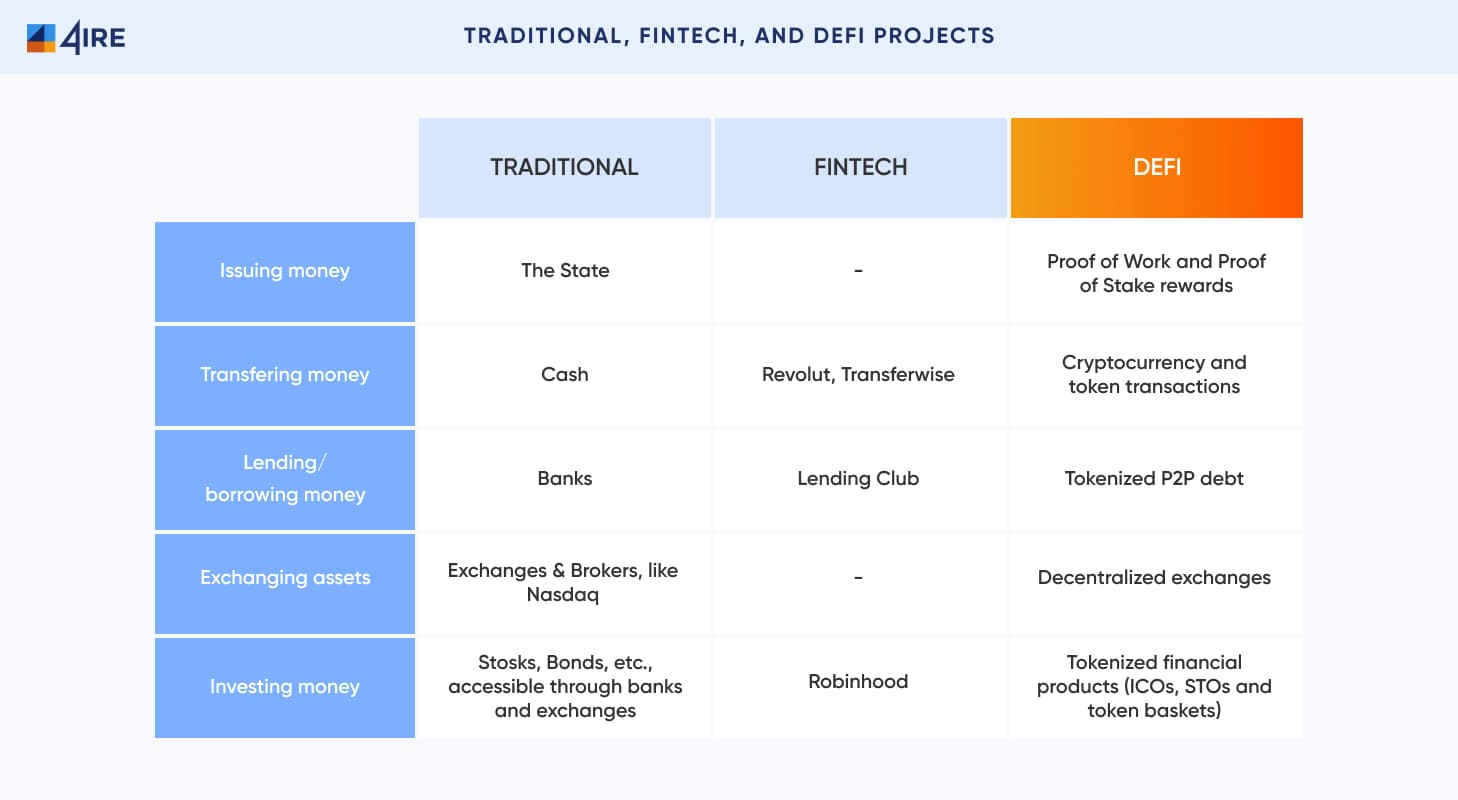 4IRE

TRADITIONAL, FINTECH, AND DEFI PROJECTS

| | TRADITIONAL | FINTECH | DEFI |
|---|---|---|---|
| Issuing money | The State | - | Proof of Work and Proof of Stake rewards |
| Transfering money | Cash | Revolut, Transferwise | Cryptocurrency and token transactions |
| Lending/ borrowing money | Banks | Lending Club | Tokenized P2P debt |
| Exchanging assets | Exchanges & Brokers, like Nasdaq | - | Decentralized exchanges |
| Investing money | Stosks, Bonds, etc., accessible through banks and exchanges | Robinhood | Tokenized financial products (ICOs, STOs and token baskets) |